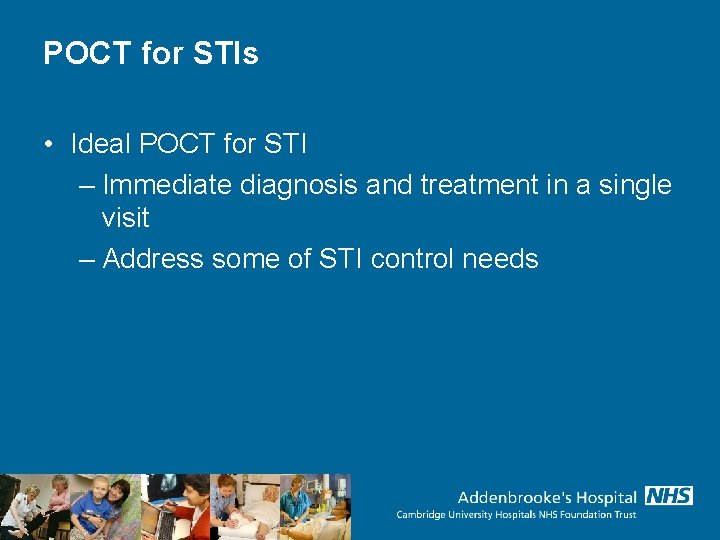 POCT for STIs

• Ideal POCT for STI
– Immediate diagnosis and treatment in a single visit
– Address some of STI control needs

Addenbrooke's Hospital NHS
Cambridge University Hospitals NHS Foundation Trust